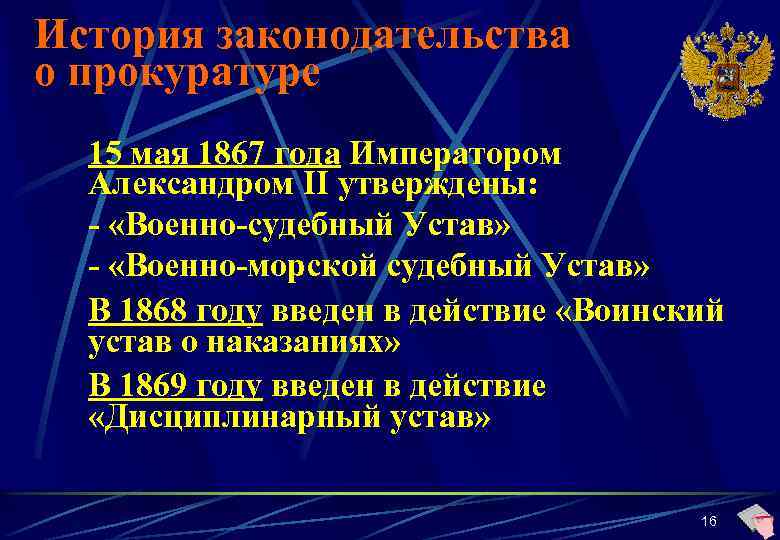 История законодательства о прокуратуре

15 мая 1867 года Императором Александром II утверждены:

- «Военно-судебный Устав»

- «Военно-морской судебный Устав»

В 1868 году введен в действие «Воинский устав о наказаниях»

В 1869 году введен в действие «Дисциплинарный устав»

16